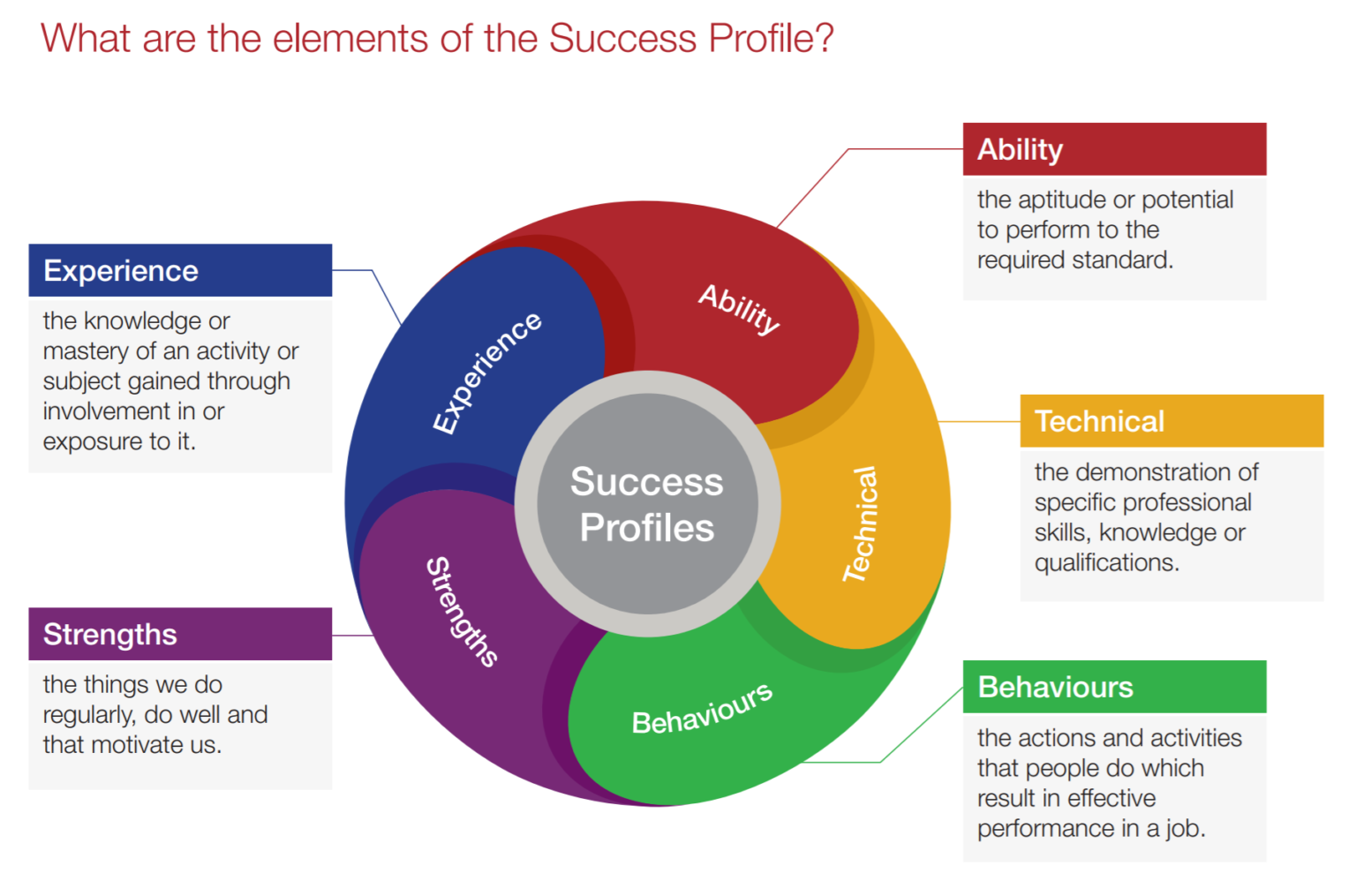 What are the elements of the Success Profile?

Experience

the knowledge or mastery of an activity or subject gained through involvement in or exposure to it.

Strengths

the things we do regularly, do well and that motivate us.

Experience

Ability

Technical

Behaviours

Strengths

Success Profiles

Ability

the aptitude or potential to perform to the required standard.

Technical

the demonstration of specific professional skills, knowledge or qualifications.

Behaviours

the actions and activities that people do which result in effective performance in a job.